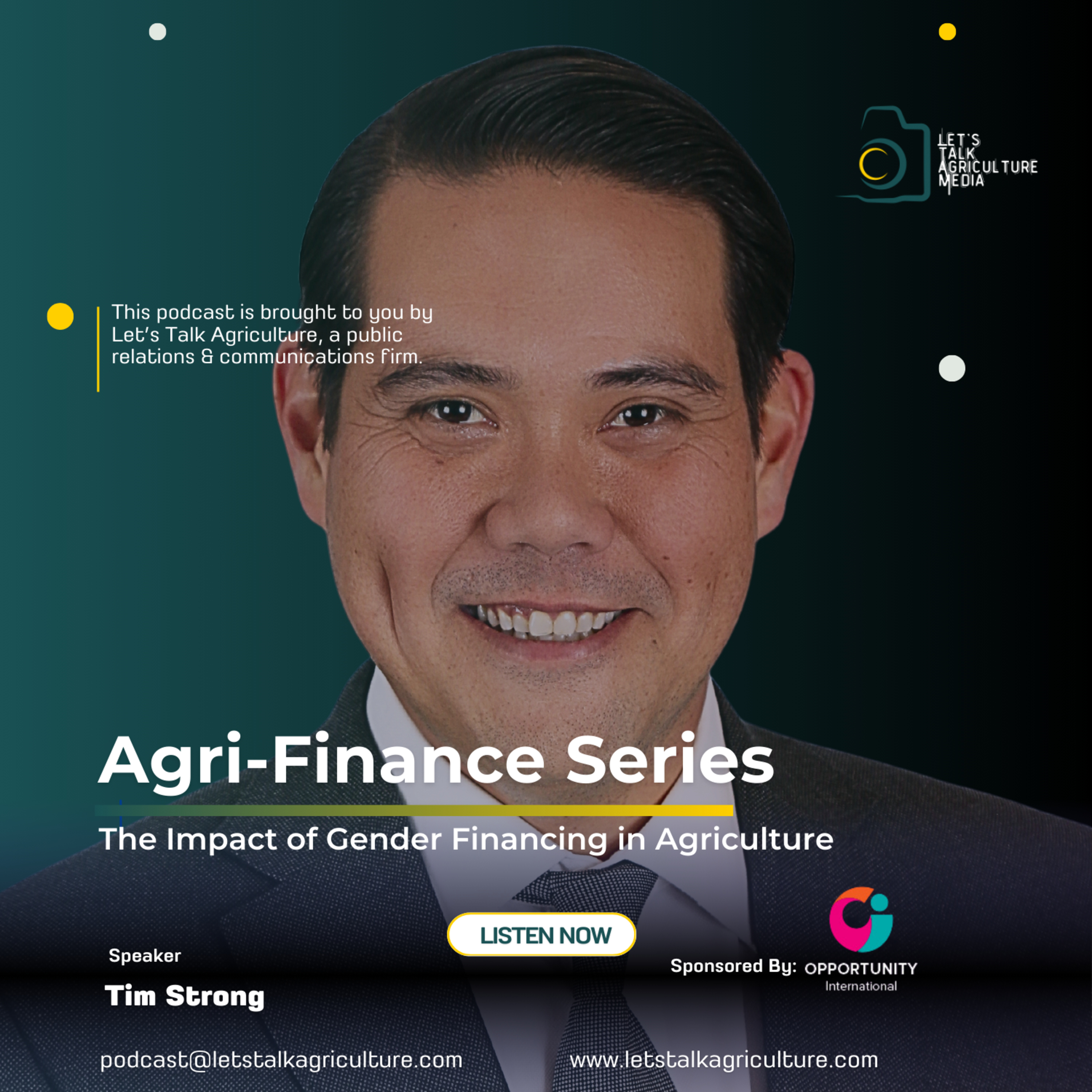 LET'S TALK AGRICULTURE MEDIA

This podcast is brought to you by Let's Talk Agriculture, a public relations & communications firm.

Agri-Finance Series

The Impact of Gender Financing in Agriculture

LISTEN NOW

Speaker

Tim Strong

Sponsored By: OPPORTUNITY International

podcast@letstalkagriculture.com

www.letstalkagriculture.com